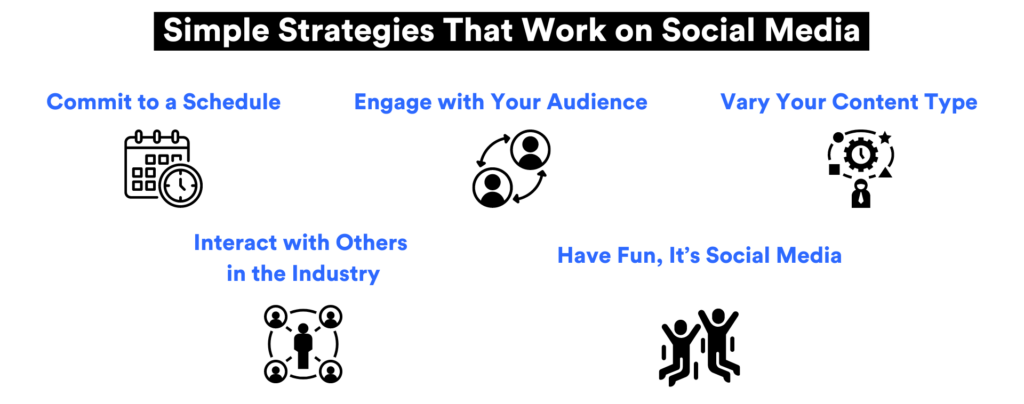 Simple Strategies That Work on Social Media

Commit to a Schedule

Engage with Your Audience

Vary Your Content Type

Interact with Others in the Industry

Have Fun, It's Social Media